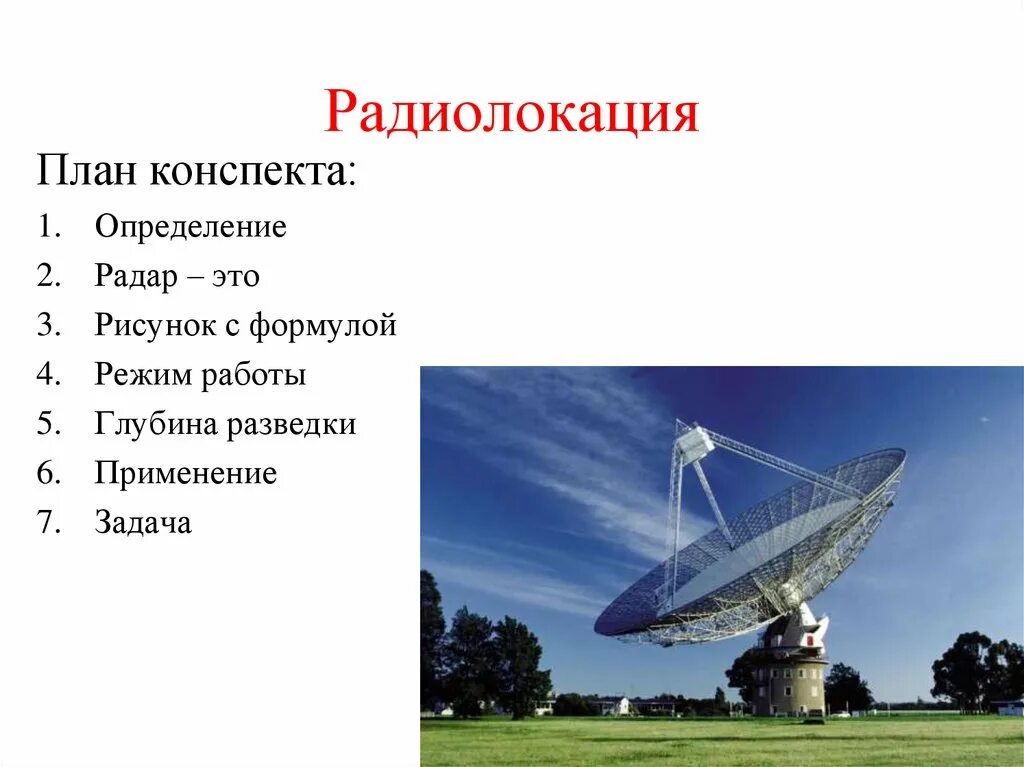 Радиолокация

План конспекта:

1. Определение
2. Радар – это
3. Рисунок с формулой
4. Режим работы
5. Глубина разведки
6. Применение
7. Задача